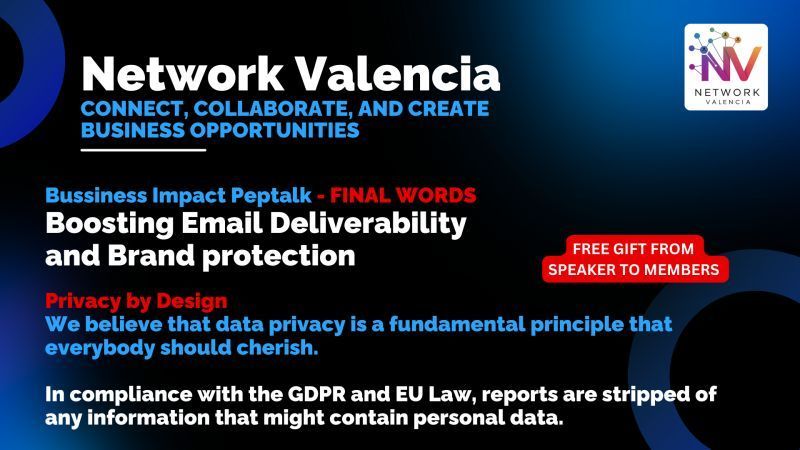 Network Valencia
CONNECT, COLLABORATE, AND CREATE BUSINESS OPPORTUNITIES

NV
NETWORK
VALENCIA

Bussiness Impact Peptalk - FINAL WORDS
Boosting Email Deliverability and Brand protection

FREE GIFT FROM SPEAKER TO MEMBERS

Privacy by Design
We believe that data privacy is a fundamental principle that everybody should cherish.

In compliance with the GDPR and EU Law, reports are stripped of any information that might contain personal data.